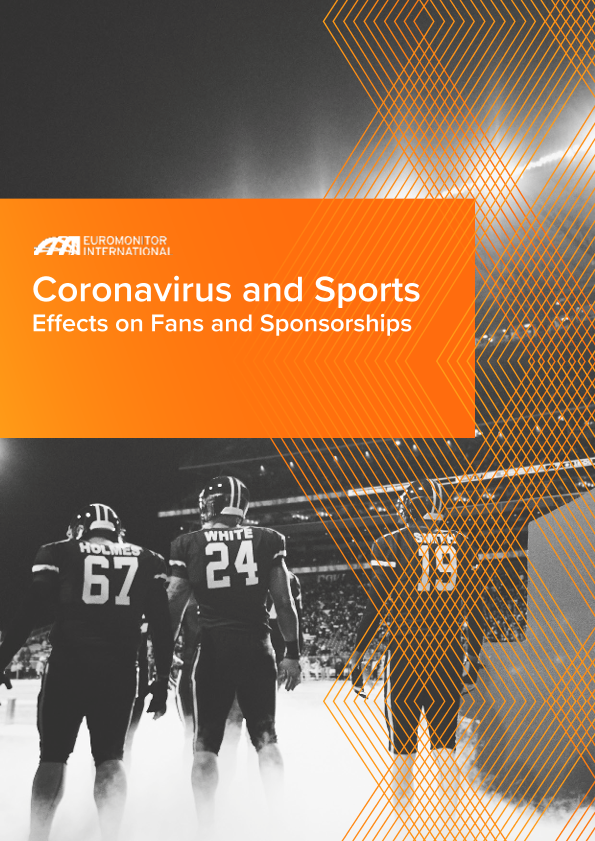 EUROMONITOR INTERNATIONAL

Coronavirus and Sports
Effects on Fans and Sponsorships

HOLMES 67

WHITE 24

SMITH 19